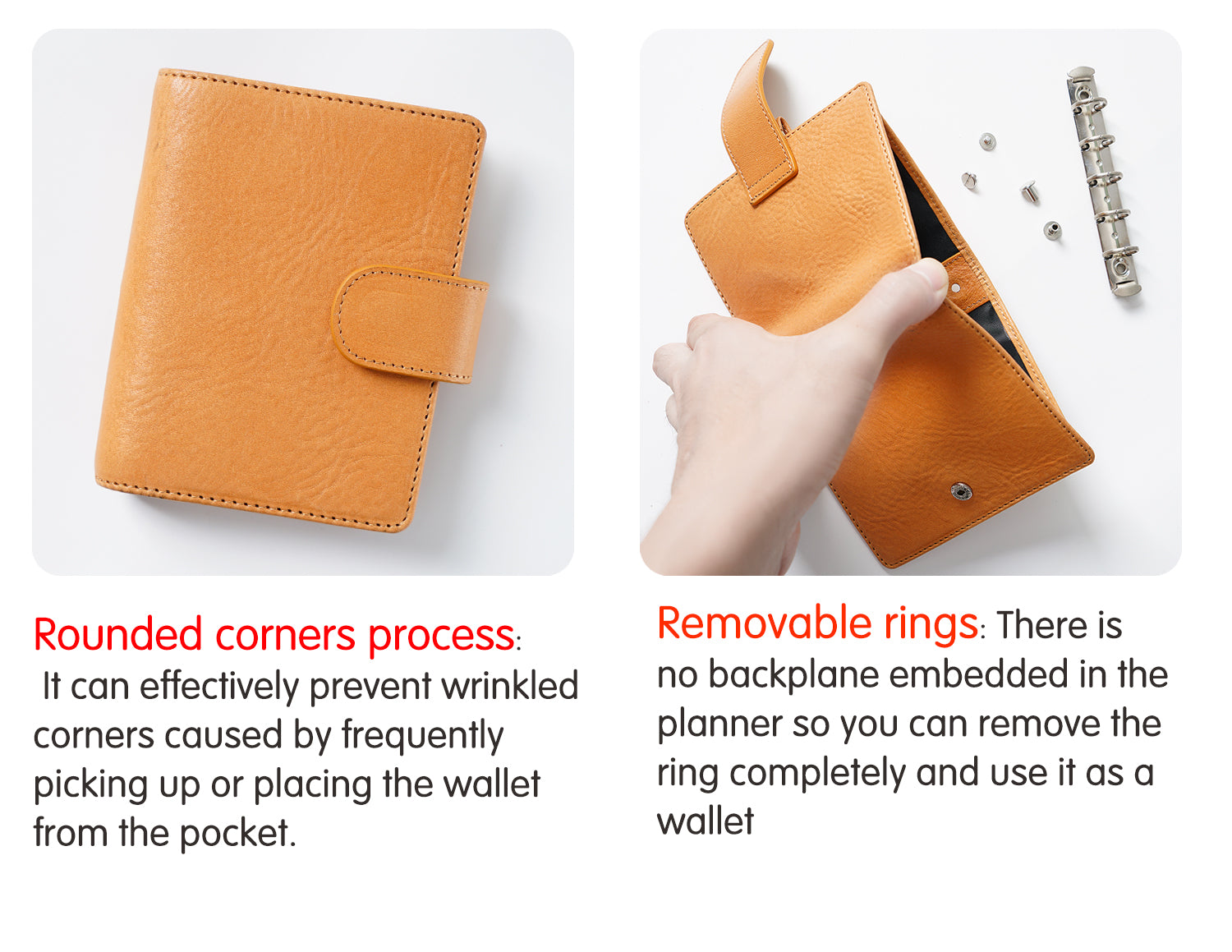 Rounded corners process:
It can effectively prevent wrinkled corners caused by frequently picking up or placing the wallet from the pocket.

Removable rings: There is no backplane embedded in the planner so you can remove the ring completely and use it as a wallet